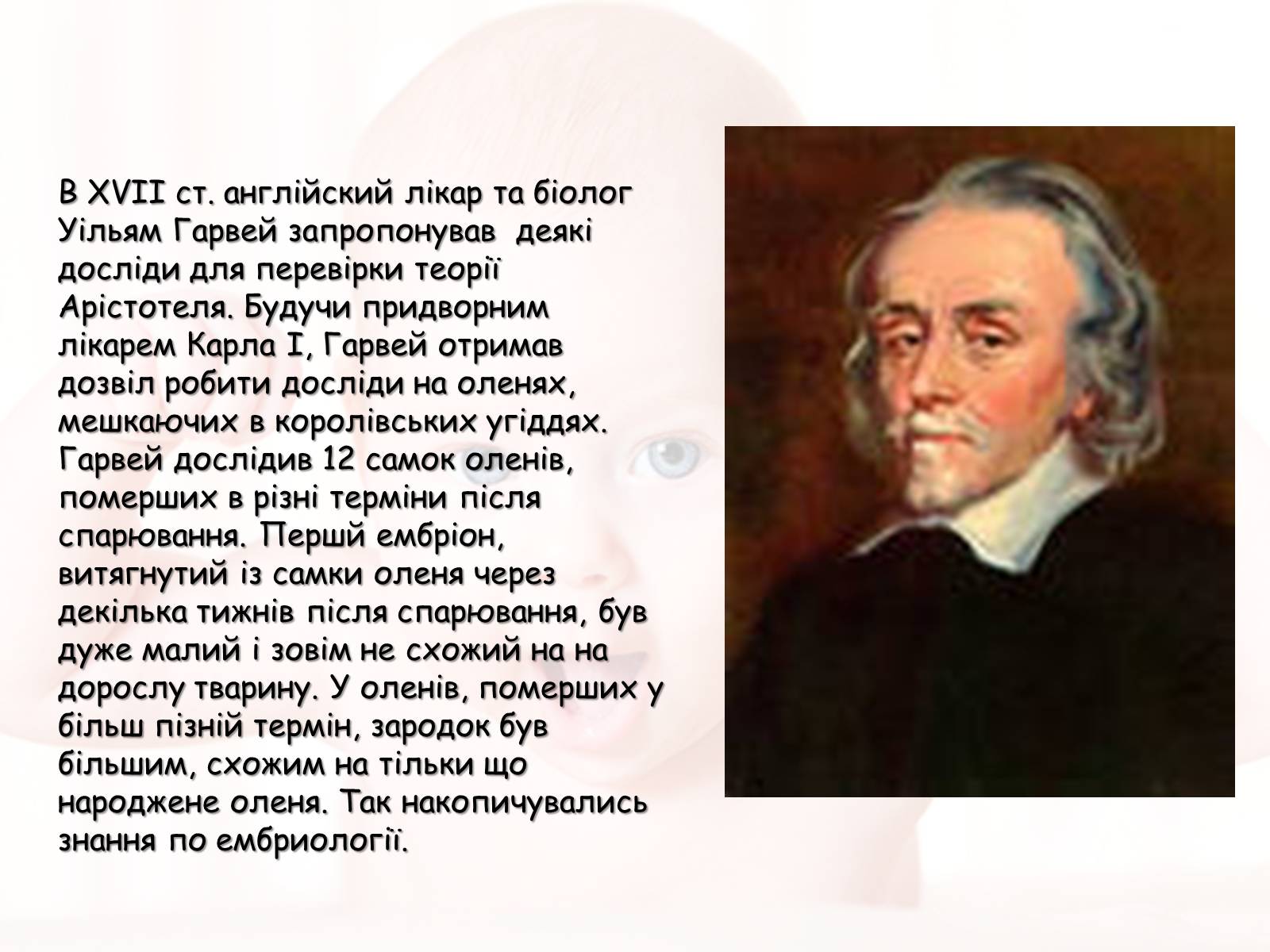 В XVII ст. англійский лікар та біолог Уільям Гарвей запропонував деякі досліди для перевірки теорії Арістотеля. Будучи придворним лікарем Карла I, Гарвей отримав дозвіл робити досліди на оленях, мешкаючих в королівських угіддях. Гарвей дослідив 12 самок оленів, померших в різні терміни після спарювання. Першй ембріон, витягнутий із самки оленя через декілька тижнів після спарювання, був дуже малий і зовім не схожий на на дорослу тварину. У оленів, померших у більш пізній термін, зародок був більшим, схожим на тільки що народжене оленя. Так накопичувались знання по ембриології.